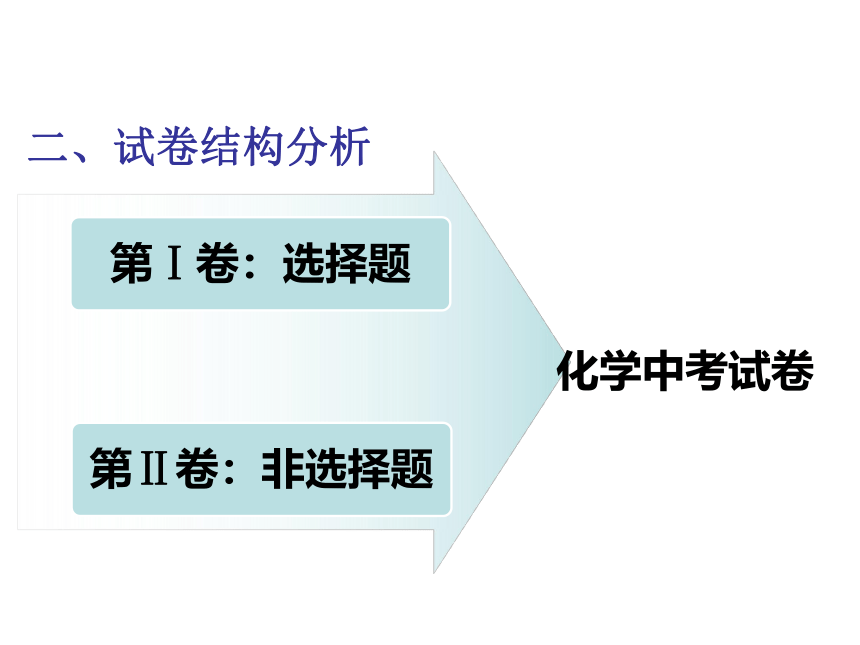 二、试卷结构分析

第Ⅰ卷：选择题

第Ⅱ卷：非选择题

化学中考试卷